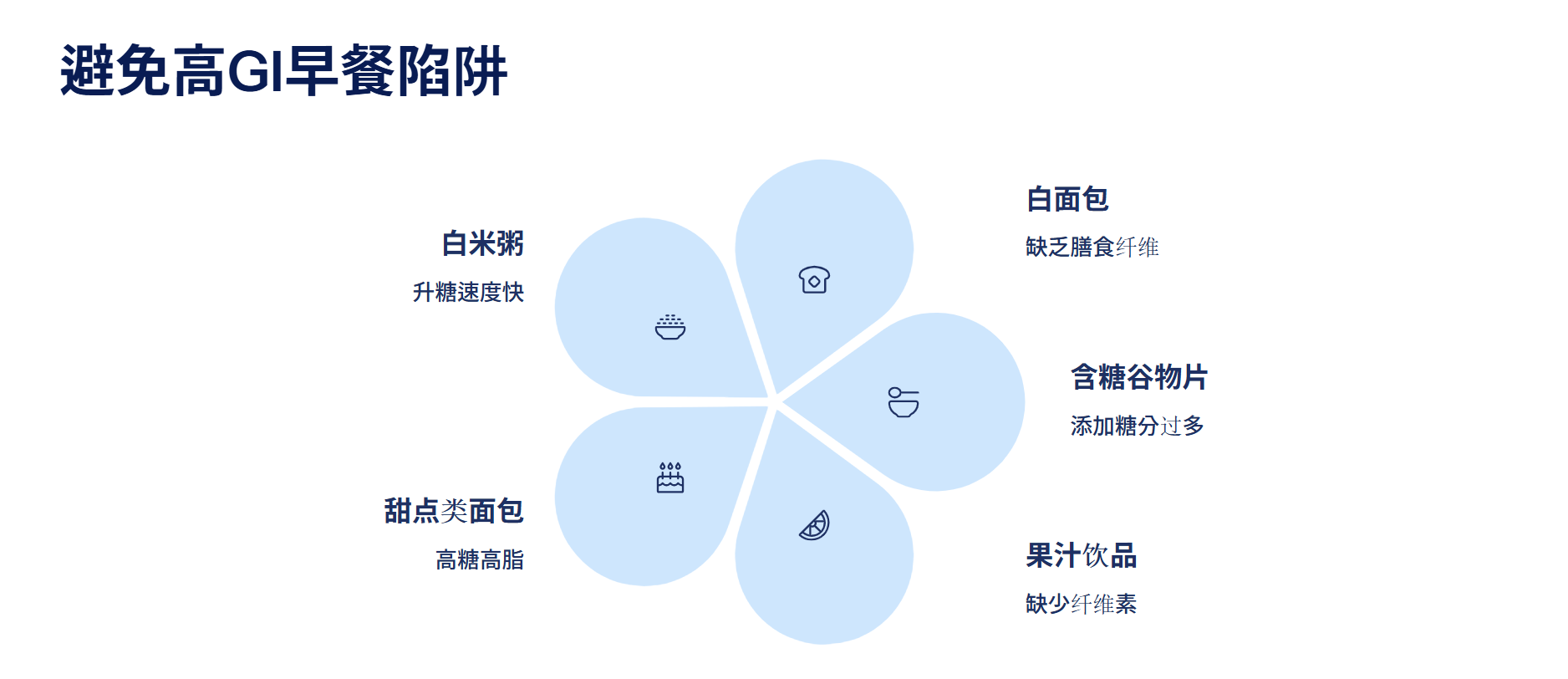 避免高GI早餐陷阱

白米粥

升糖速度快

白面包

缺乏膳食纤维

含糖谷物片

添加糖分过多

甜点类面包

高糖高脂

果汁饮品

缺少纤维素